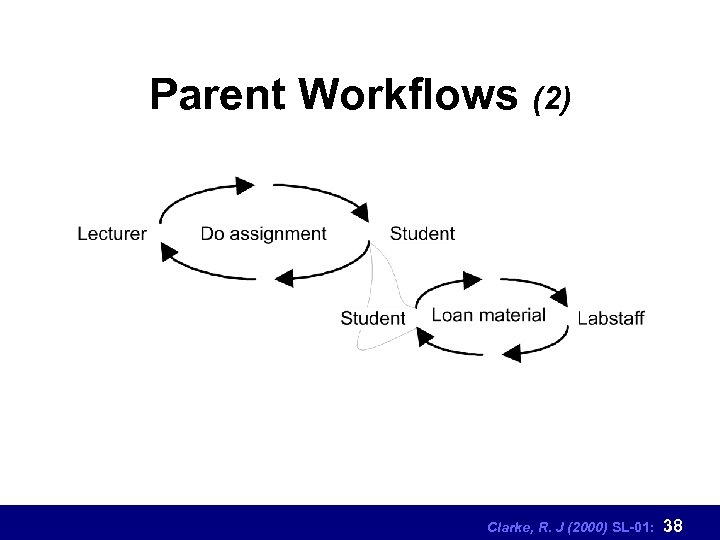 Parent Workflows (2)

Lecturer

Do assignment

Student

Student

Loan material

Labstaff

Clarke, R. J (2000) SL-01: 38